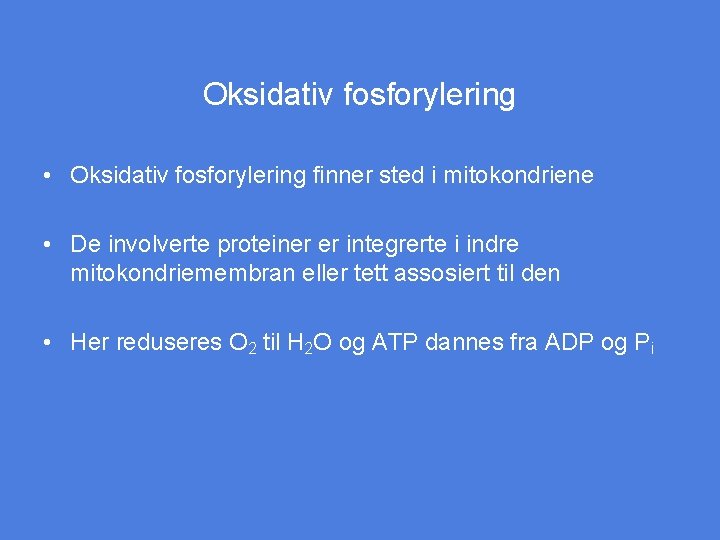 Oksidativ fosforylering

• Oksidativ fosforylering finner sted i mitokondriene

• De involverte proteiner er integrerte i indre mitokondriemembran eller tett assosiert til den

• Her reduseres $O_2$ til $H_2O$ og ATP dannes fra ADP og $P_i$